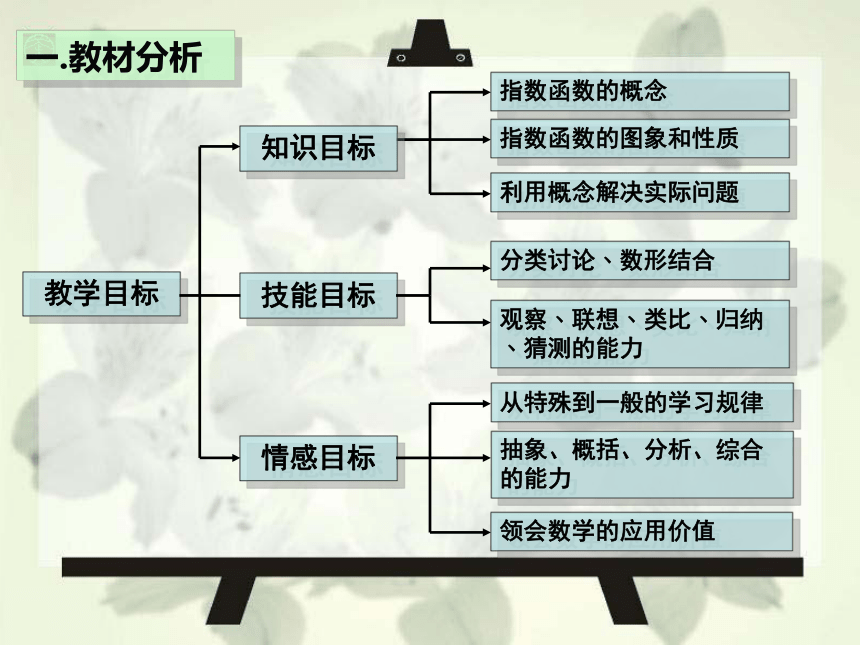 一.教材分析

教学目标

知识目标

指数函数的概念

指数函数的图象和性质

利用概念解决实际问题

技能目标

分类讨论、数形结合

观察、联想、类比、归纳、猜测的能力

情感目标

从特殊到一般的学习规律

抽象、概括、分析、综合的能力

领会数学的应用价值